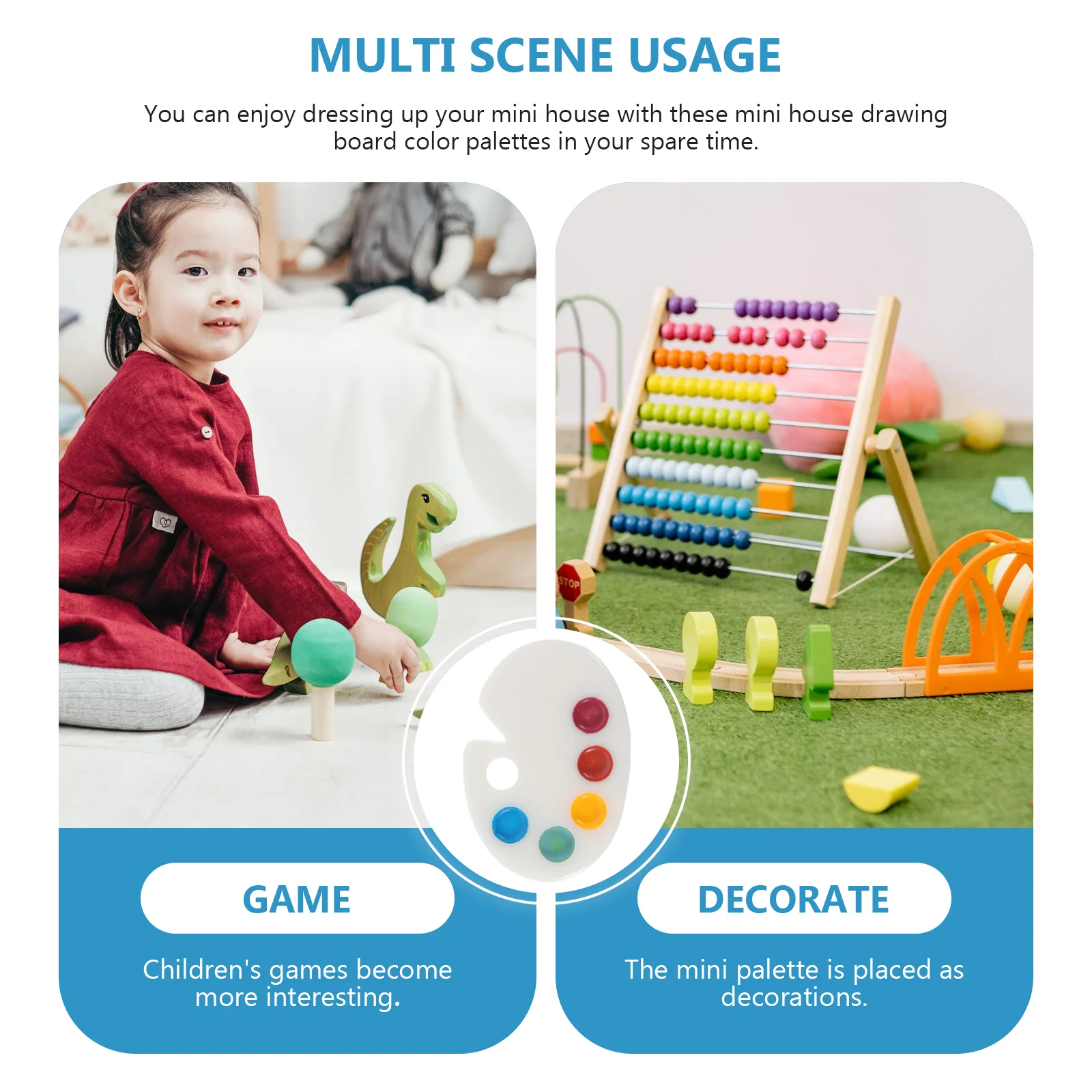 MULTI SCENE USAGE

You can enjoy dressing up your mini house with these mini house drawing board color palettes in your spare time.

STOP

GAME

Children's games become more interesting.

DECORATE

The mini palette is placed as decorations.